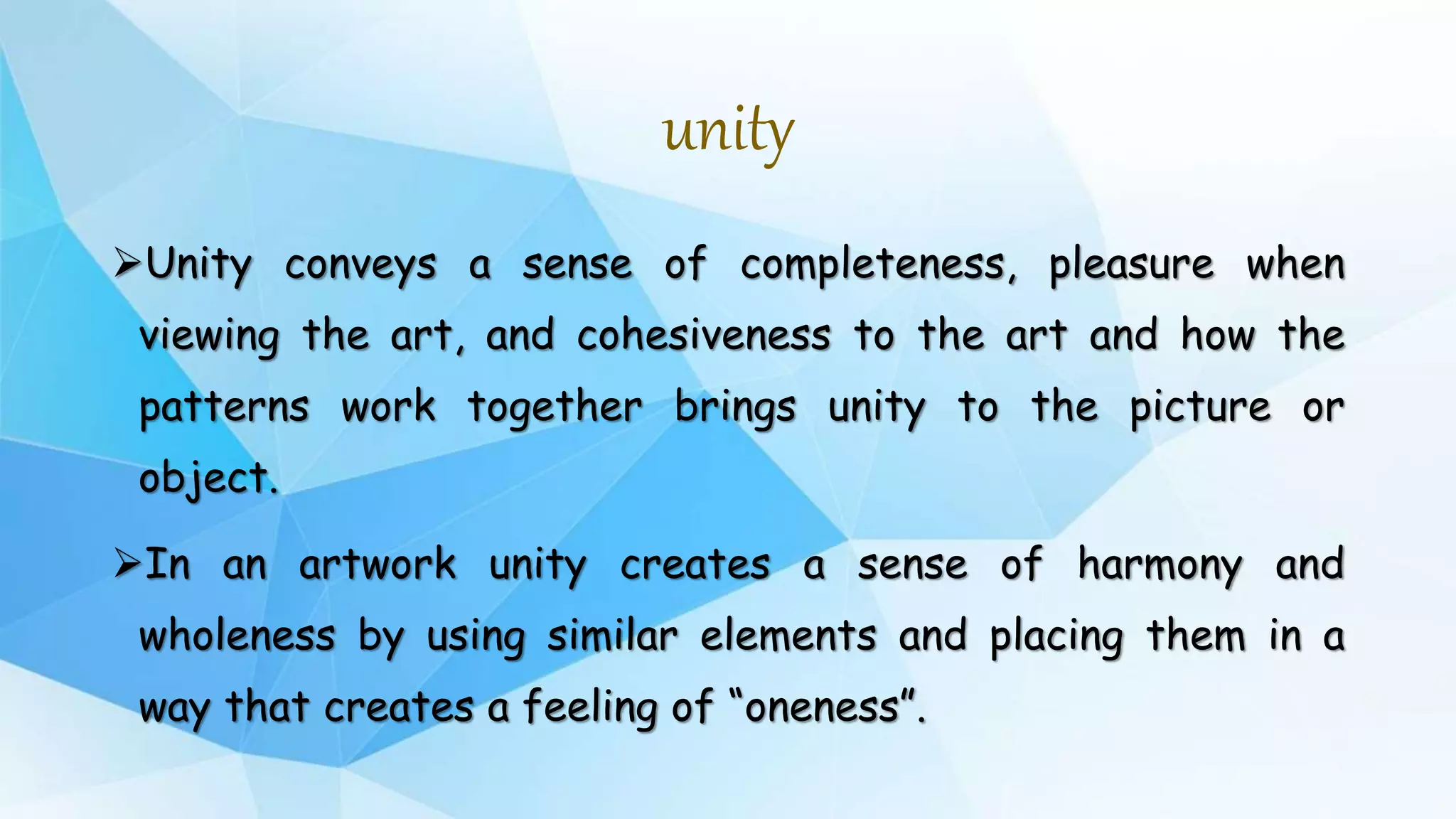 unity

➢Unity conveys a sense of completeness, pleasure when viewing the art, and cohesiveness to the art and how the patterns work together brings unity to the picture or object.

➢In an artwork unity creates a sense of harmony and wholeness by using similar elements and placing them in a way that creates a feeling of “oneness”.